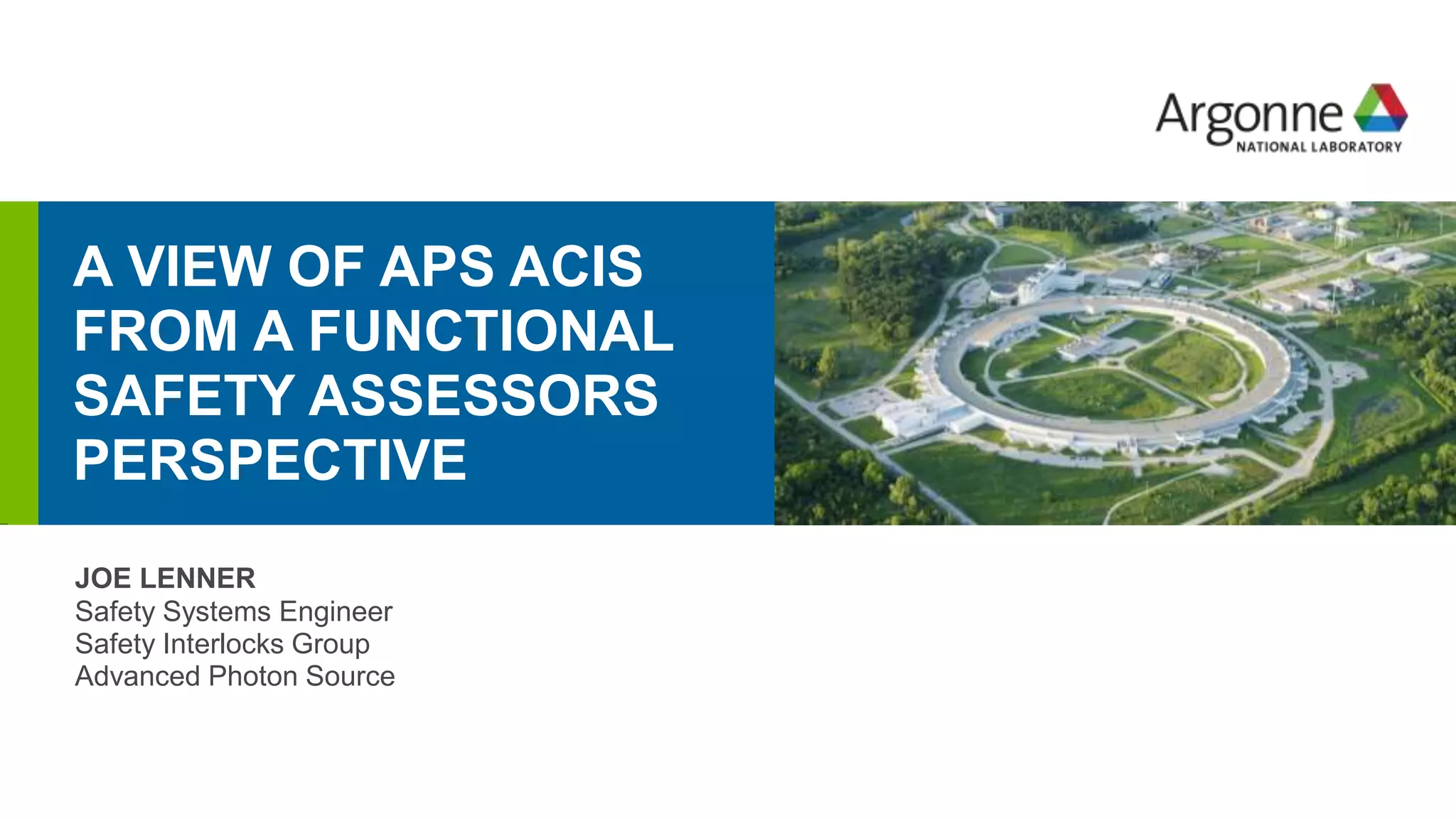 Argonne
NATIONAL LABORATORY

A VIEW OF APS ACIS FROM A FUNCTIONAL SAFETY ASSESSORS PERSPECTIVE

JOE LENNER
Safety Systems Engineer
Safety Interlocks Group
Advanced Photon Source